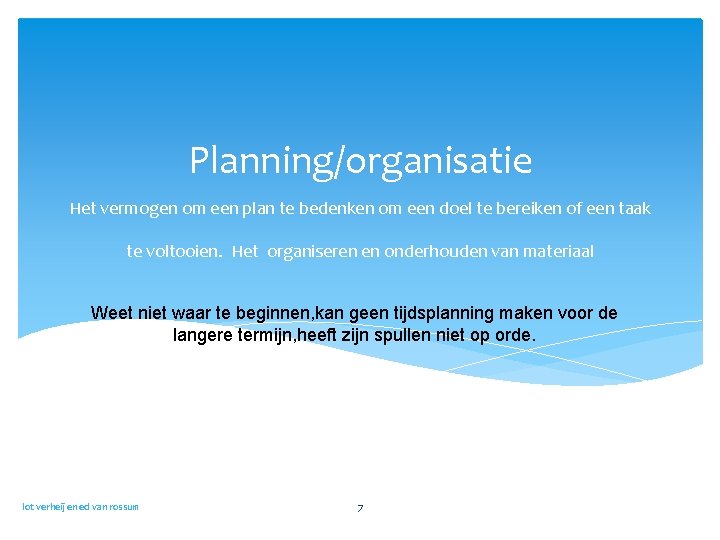 Planning/organisatie

Het vermogen om een plan te bedenken om een doel te bereiken of een taak te voltooien. Het organiseren en onderhouden van materiaal

Weet niet waar te beginnen,kan geen tijdsplanning maken voor de langere termijn,heeft zijn spullen niet op orde.

lot verheij en ed van rossum

7